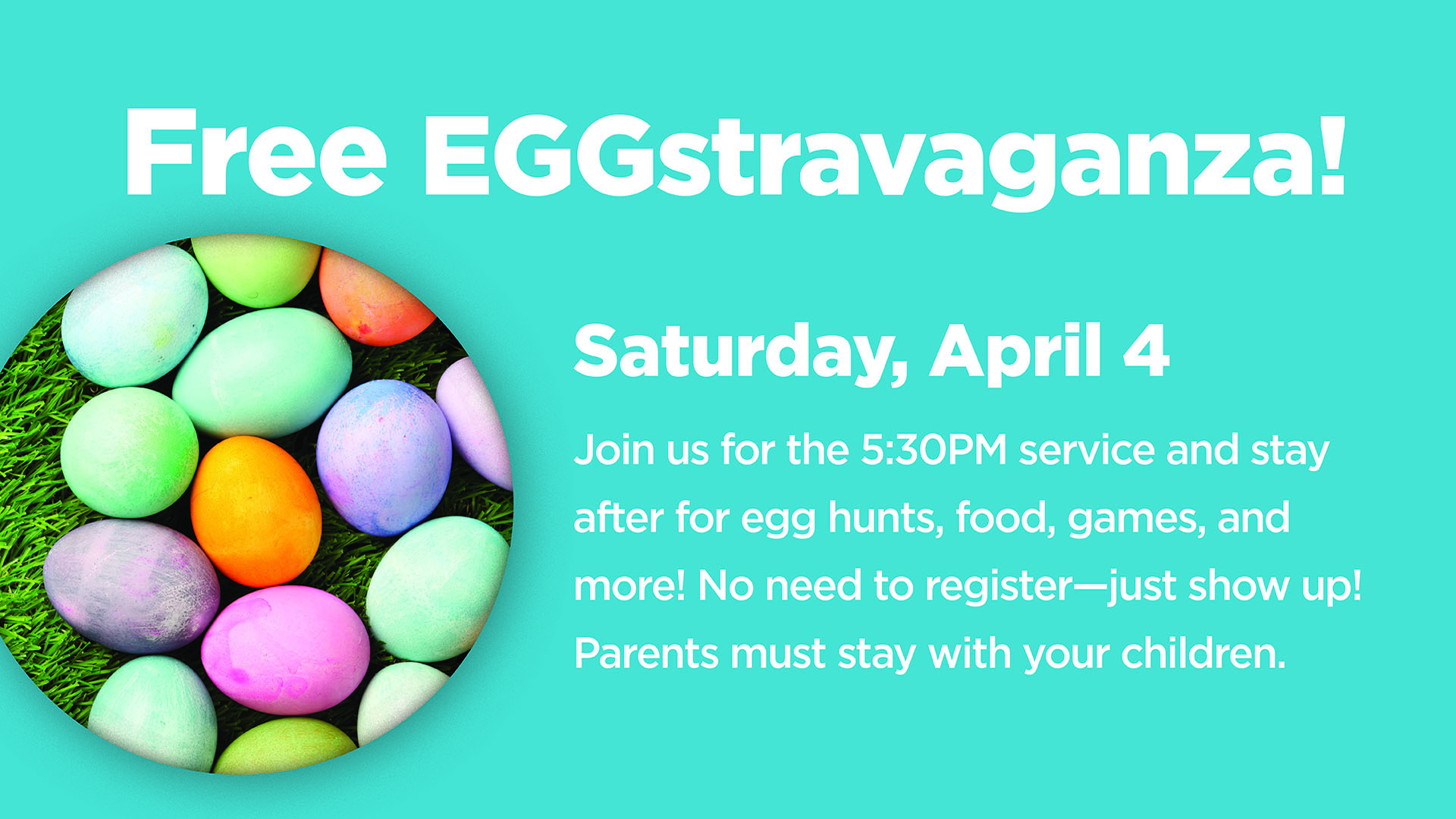 Free EGGstravaganza!

Saturday, April 4

Join us for the 5:30PM service and stay after for egg hunts, food, games, and more! No need to register—just show up! Parents must stay with your children.